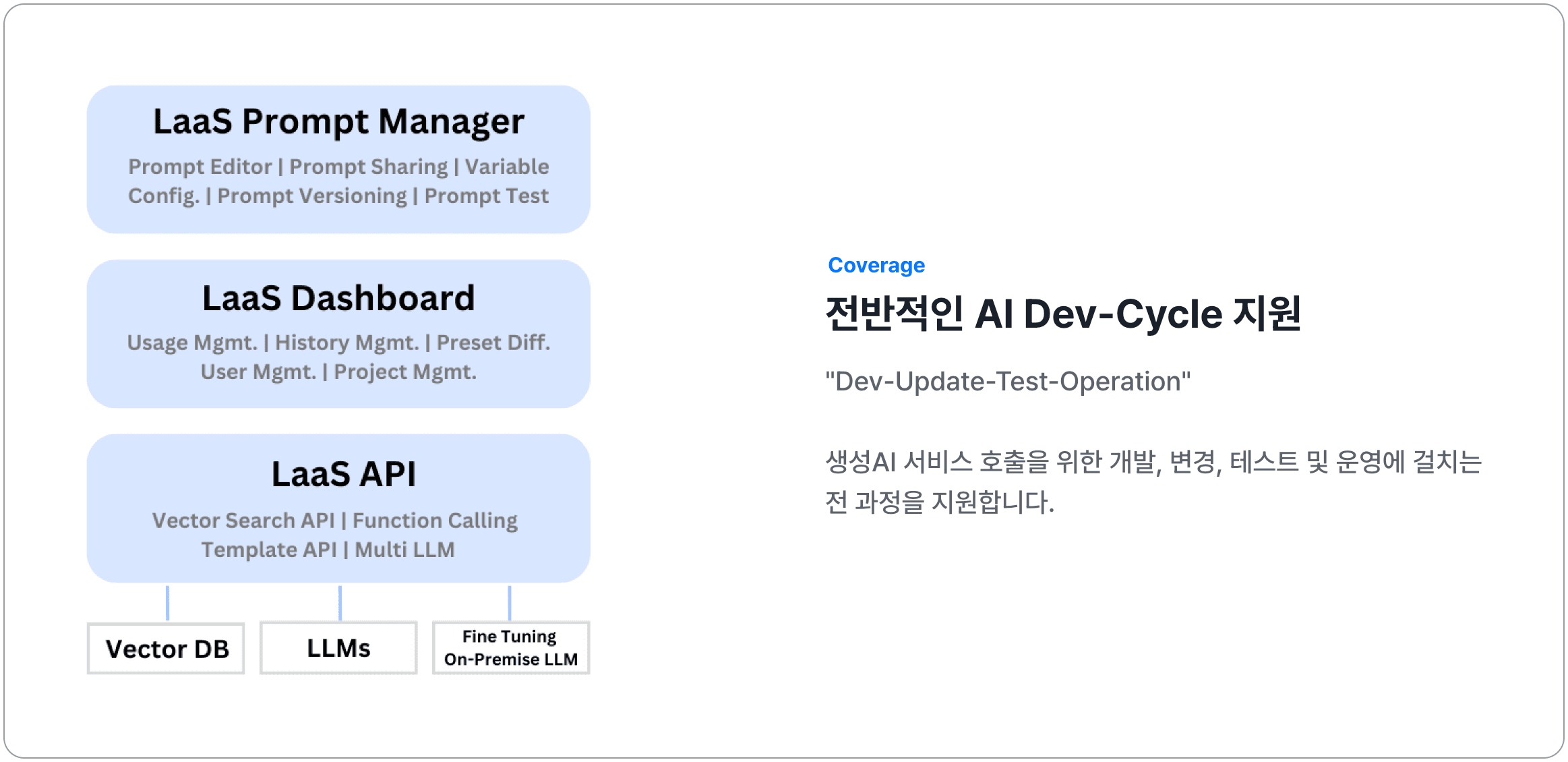 LaaS Prompt Manager

Prompt Editor | Prompt Sharing | Variable Config. | Prompt Versioning | Prompt Test

LaaS Dashboard

Usage Mgmt. | History Mgmt. | Preset Diff. User Mgmt. | Project Mgmt.

LaaS API

Vector Search API | Function Calling Template API | Multi LLM

Vector DB

LLMs

Fine Tuning On-Premise LLM

Coverage

전반적인 AI Dev-Cycle 지원

"Dev-Update-Test-Operation"

생성AI 서비스 호출을 위한 개발, 변경, 테스트 및 운영에 걸치는 전 과정을 지원합니다.